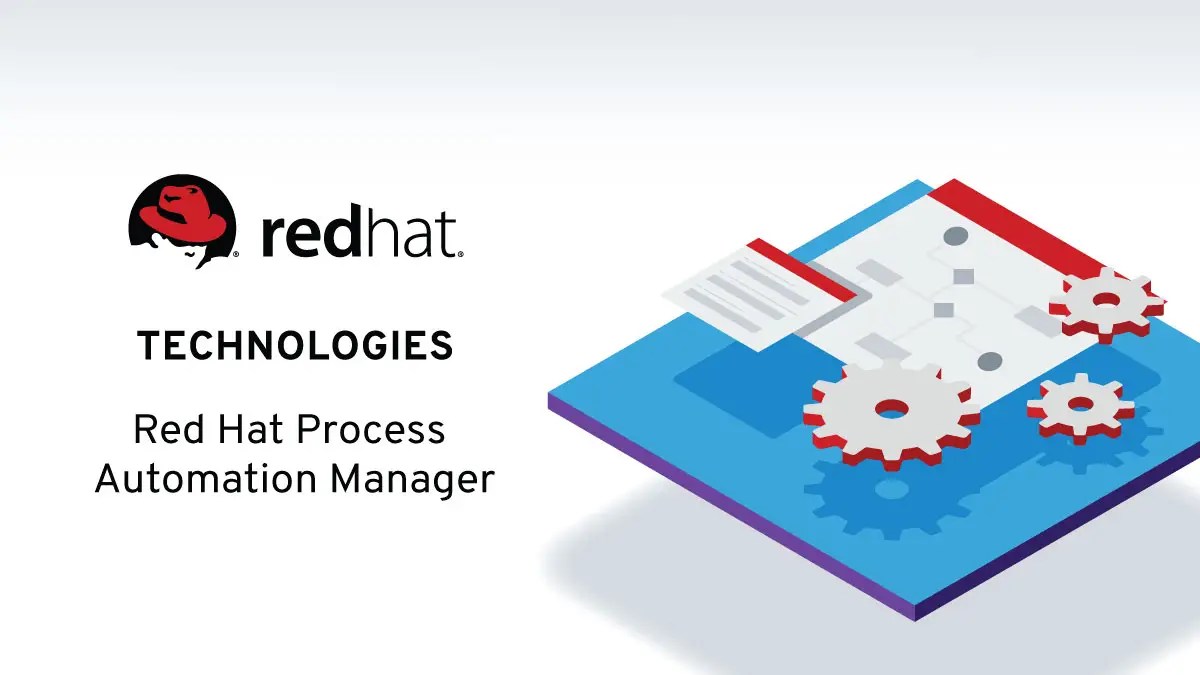 redhat.

TECHNOLOGIES

Red Hat Process Automation Manager